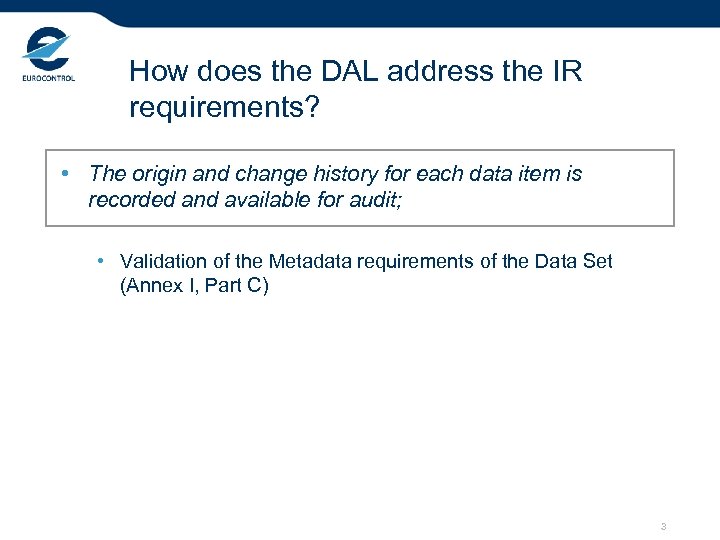 EUROCONTROL

How does the DAL address the IR requirements?

• The origin and change history for each data item is recorded and available for audit;

• Validation of the Metadata requirements of the Data Set (Annex I, Part C)

3